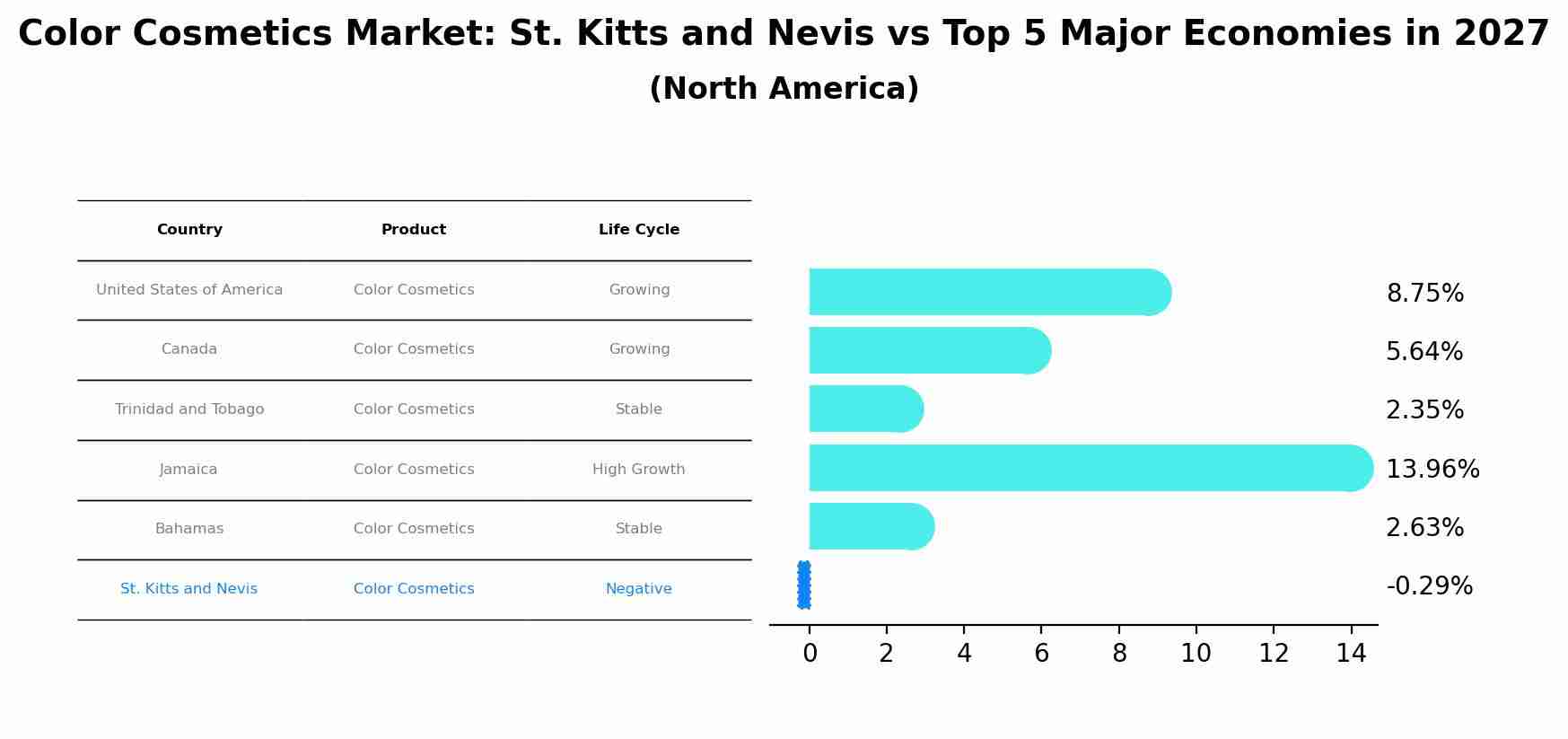 Color Cosmetics Market: St. Kitts and Nevis vs Top 5 Major Economies in 2027

(North America)

| Country | Product | Life Cycle |
|---|---|---|
| United States of America | Color Cosmetics | Growing |
| Canada | Color Cosmetics | Growing |
| Trinidad and Tobago | Color Cosmetics | Stable |
| Jamaica | Color Cosmetics | High Growth |
| Bahamas | Color Cosmetics | Stable |
| St. Kitts and Nevis | Color Cosmetics | Negative |

8.75%
5.64%
2.35%
13.96%
2.63%
-0.29%

0 2 4 6 8 10 12 14